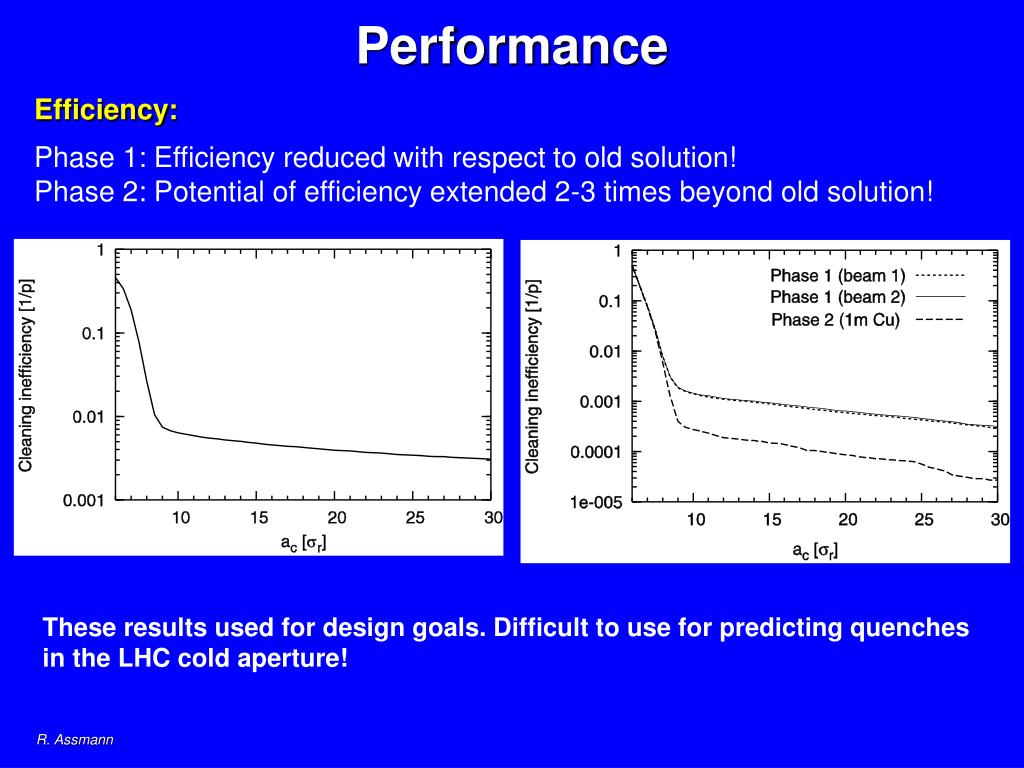 Performance

Efficiency:

Phase 1: Efficiency reduced with respect to old solution!
Phase 2: Potential of efficiency extended 2-3 times beyond old solution!

Cleaning inefficiency [1/p]
1
0.1
0.01
0.001
10 15 20 25 30
$a_c$ [$\sigma_r$]

Cleaning inefficiency [1/p]
1
0.1
0.01
0.001
0.0001
1e-005
Phase 1 (beam 1)
Phase 1 (beam 2)
Phase 2 (1m Cu)
10 15 20 25 30
$a_c$ [$\sigma_r$]

These results used for design goals. Difficult to use for predicting quenches in the LHC cold aperture!

R. Assmann